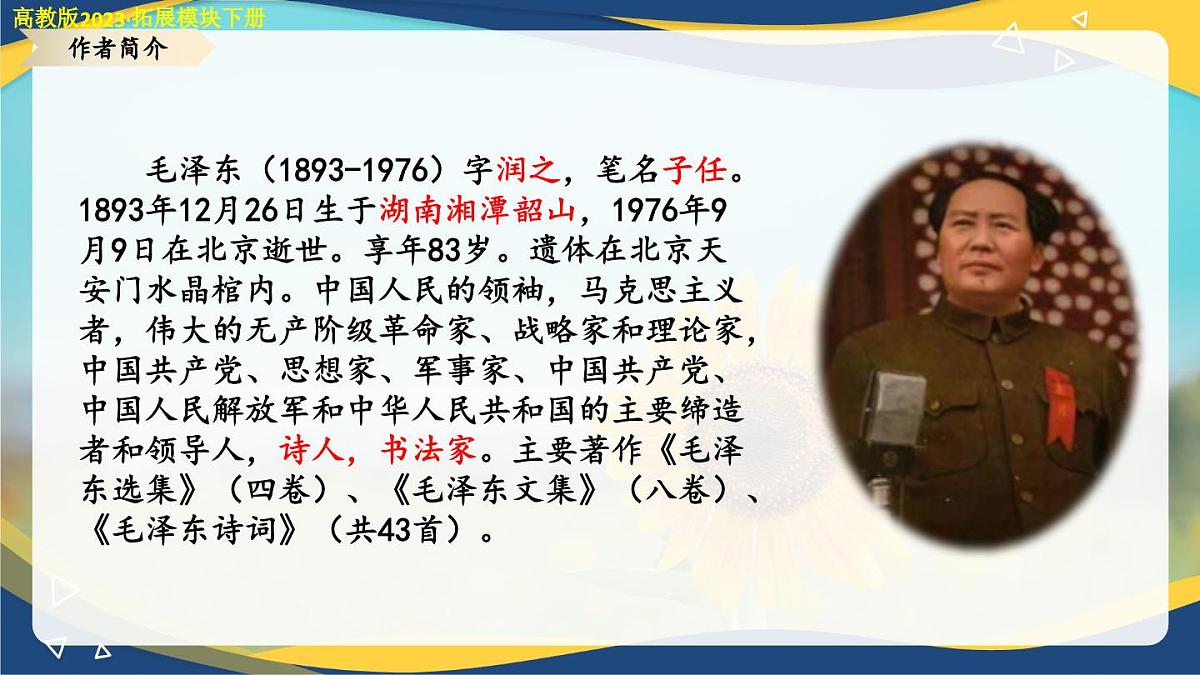 高教版2023·拓展模块下册

作者简介

毛泽东（1893-1976）字润之，笔名子任。1893年12月26日生于湖南湘潭韶山，1976年9月9日在北京逝世。享年83岁。遗体在北京天安门水晶棺内。中国人民的领袖，马克思主义者，伟大的无产阶级革命家、战略家和理论家，中国共产党、思想家、军事家、中国共产党、中国人民解放军和中华人民共和国的主要缔造者和领导人，诗人，书法家。主要著作《毛泽东选集》（四卷）、《毛泽东文集》（八卷）、《毛泽东诗词》（共43首）。